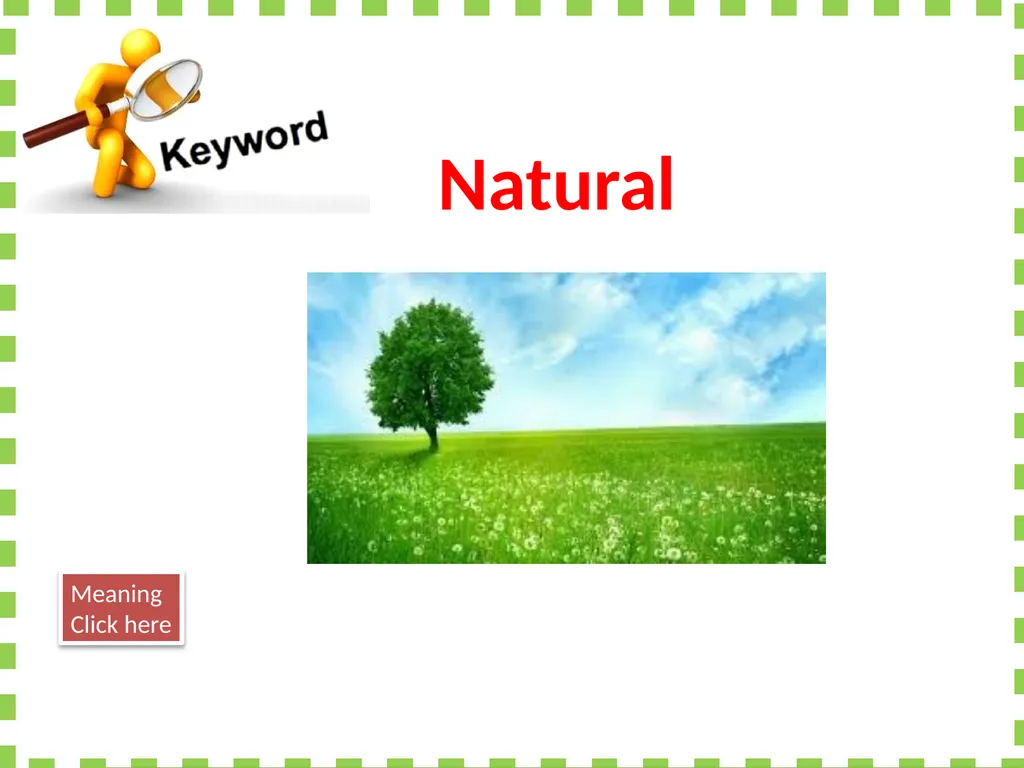 Keyword

Natural

Meaning
Click here